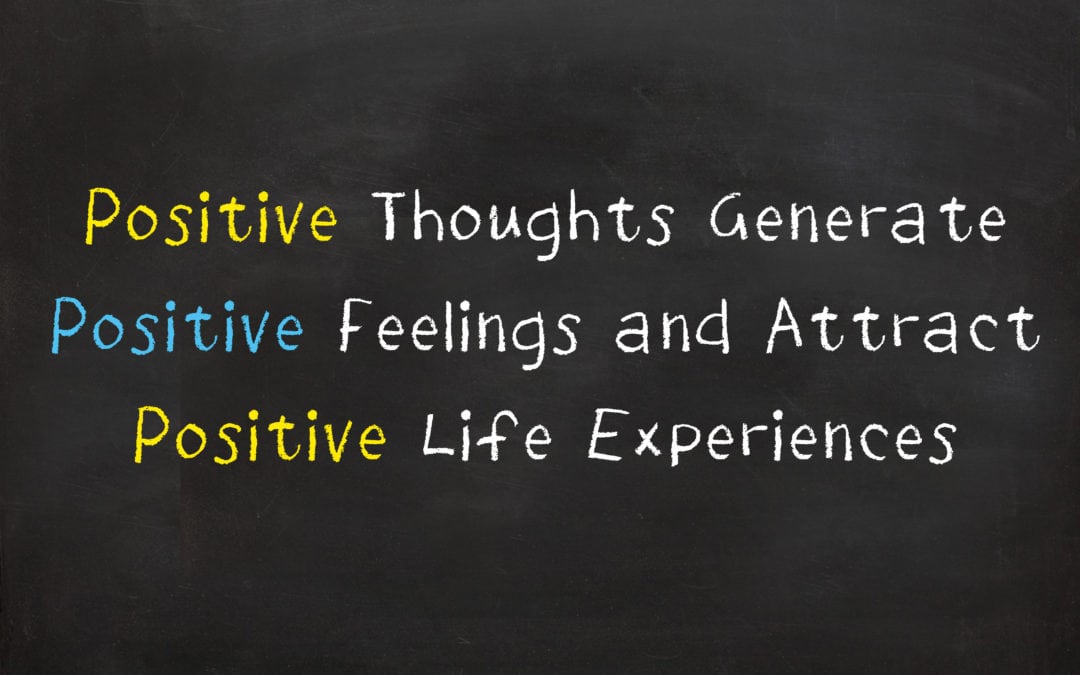 Positive Thoughts Generate
Positive Feelings and Attract
Positive Life Experiences